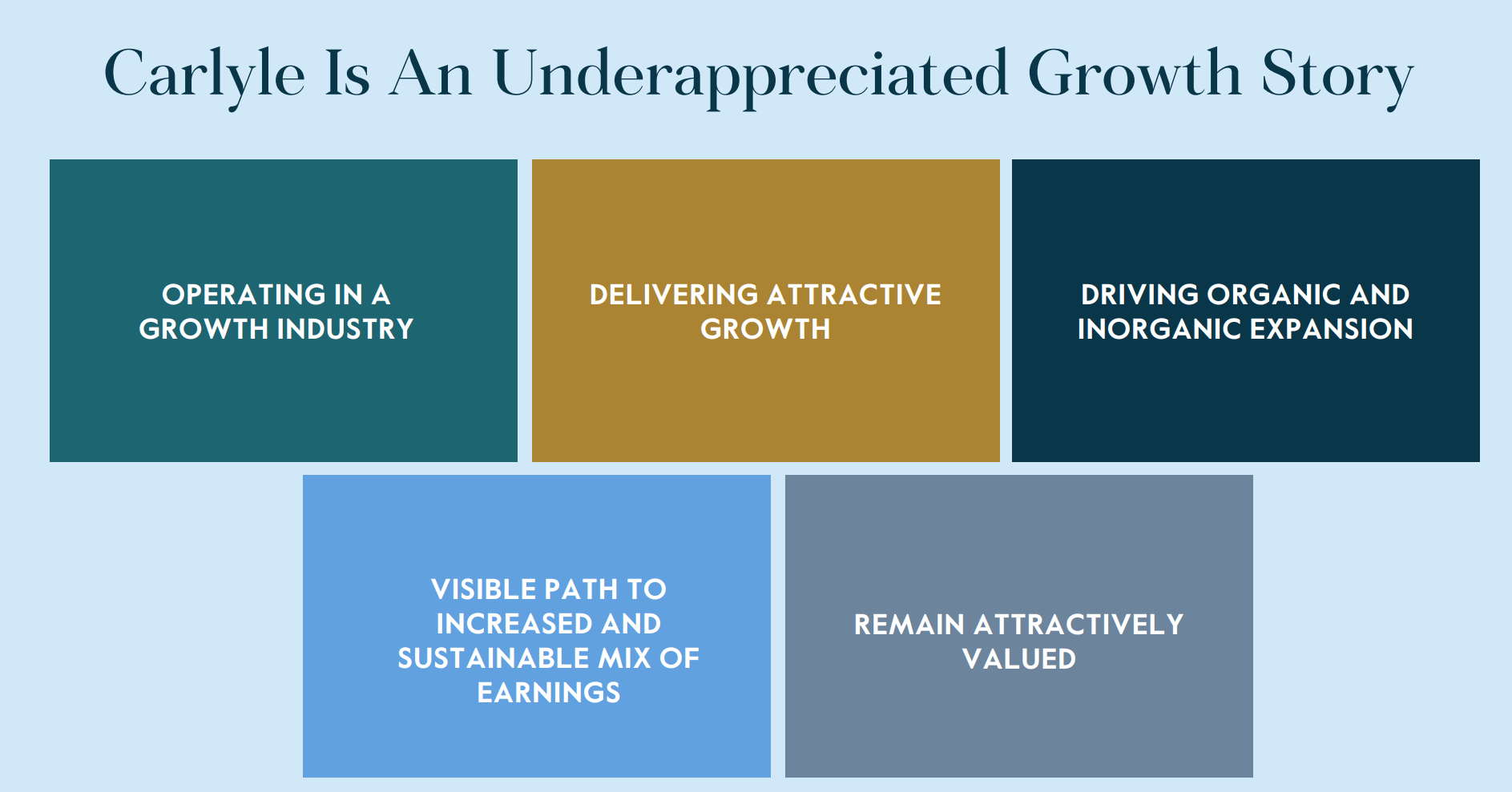 Carlyle Is An Underappreciated Growth Story

OPERATING IN A GROWTH INDUSTRY

DELIVERING ATTRACTIVE GROWTH

DRIVING ORGANIC AND INORGANIC EXPANSION

VISIBLE PATH TO INCREASED AND SUSTAINABLE MIX OF EARNINGS

REMAIN ATTRACTIVELY VALUED